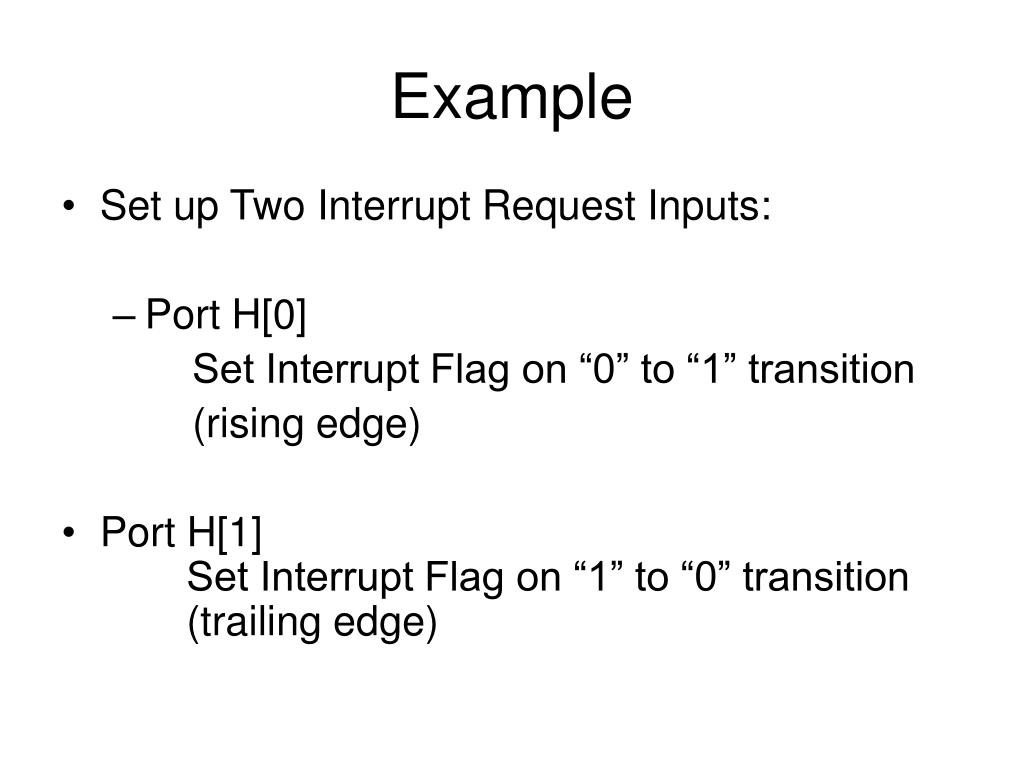 Example

• Set up Two Interrupt Request Inputs:

– Port H[0]
Set Interrupt Flag on “0” to “1” transition
(rising edge)

• Port H[1]
Set Interrupt Flag on “1” to “0” transition
(trailing edge)